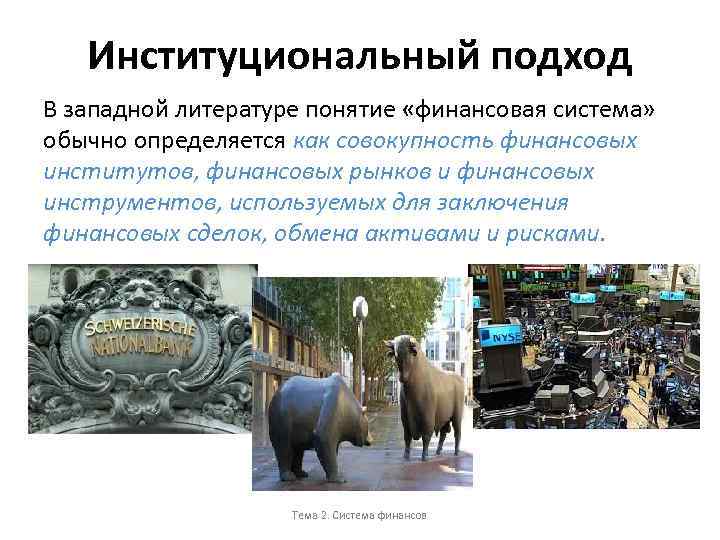 Институциональный подход

В западной литературе понятие «финансовая система» обычно определяется как совокупность финансовых институтов, финансовых рынков и финансовых инструментов, используемых для заключения финансовых сделок, обмена активами и рисками.

SCHWEIZERISCHE NATIONALBANK

NYSE

Тема 2. Система финансов